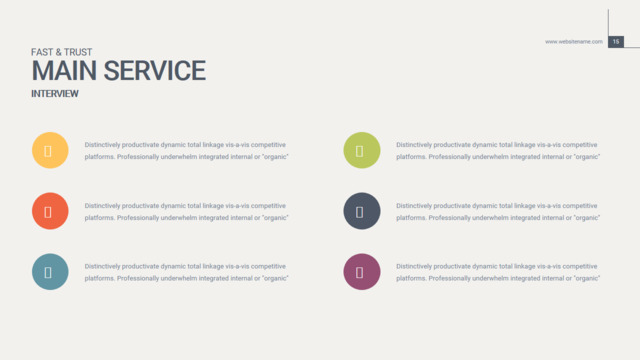 www.websitename.com 15

FAST & TRUST
MAIN SERVICE
INTERVIEW

Distinctively productivate dynamic total linkage vis-a-vis competitive platforms. Professionally underwhelm integrated internal or "organic"

Distinctively productivate dynamic total linkage vis-a-vis competitive platforms. Professionally underwhelm integrated internal or "organic"

Distinctively productivate dynamic total linkage vis-a-vis competitive platforms. Professionally underwhelm integrated internal or "organic"

Distinctively productivate dynamic total linkage vis-a-vis competitive platforms. Professionally underwhelm integrated internal or "organic"

Distinctively productivate dynamic total linkage vis-a-vis competitive platforms. Professionally underwhelm integrated internal or "organic"

Distinctively productivate dynamic total linkage vis-a-vis competitive platforms. Professionally underwhelm integrated internal or "organic"